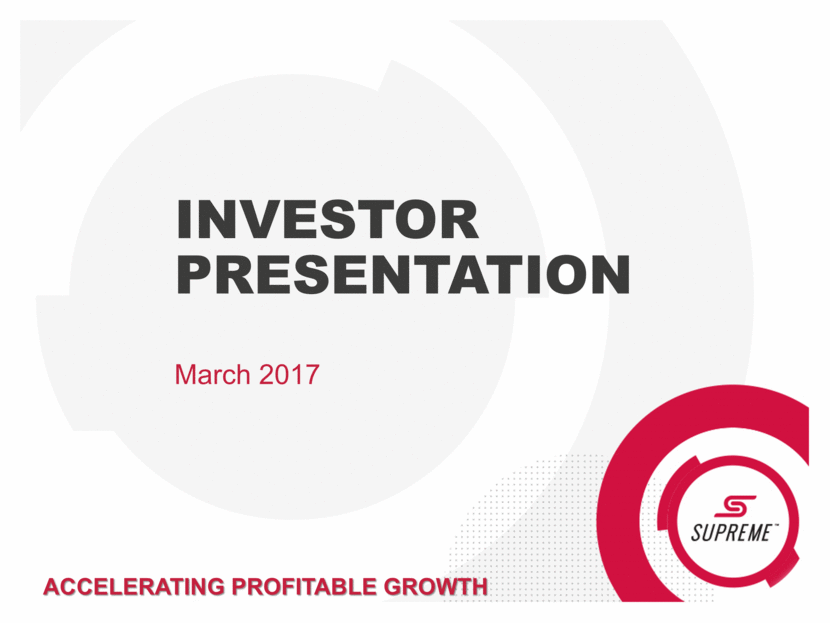 INVESTOR PRESENTATION

March 2017

SUPREME™

ACCELERATING PROFITABLE GROWTH